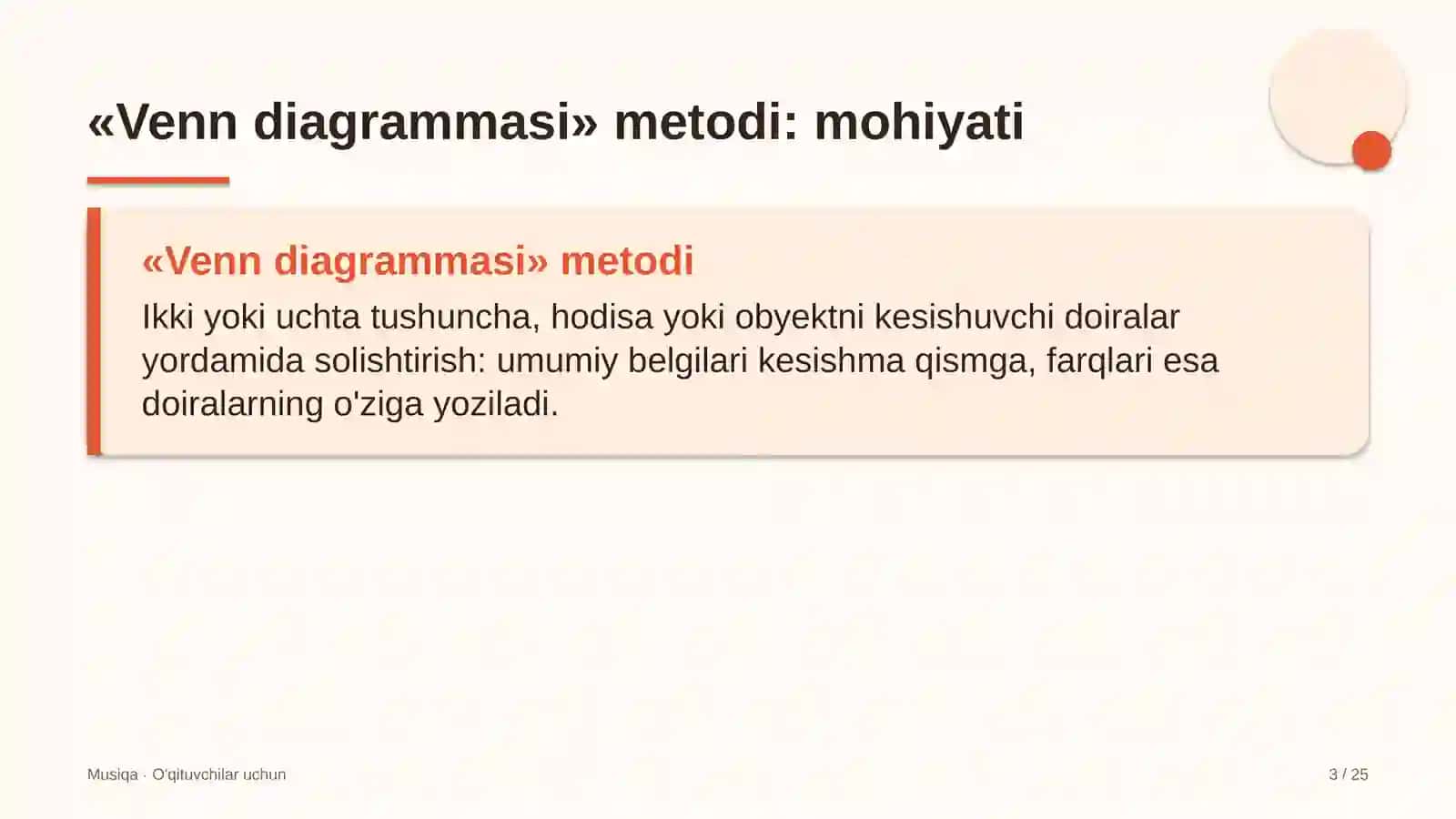 «Venn diagrammasi» metodi: mohiyati

«Venn diagrammasi» metodi

Ikki yoki uchta tushuncha, hodisa yoki obyektni kesishuvchi doiralar yordamida solishtirish: umumiy belgilari kesishma qismga, farqlari esa doiralarning o'ziga yoziladi.

Musiqa · O'qituvchilar uchun

3 / 25